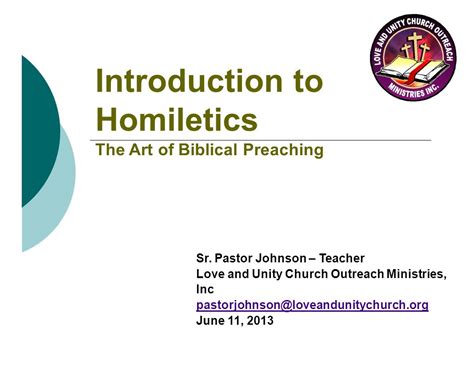 LOVE AND UNITY CHURCH OUTREACH MINISTRIES INC.

Introduction to Homiletics

The Art of Biblical Preaching

Sr. Pastor Johnson – Teacher
Love and Unity Church Outreach Ministries, Inc
pastorjohnson@loveandunitychurch.org
June 11, 2013